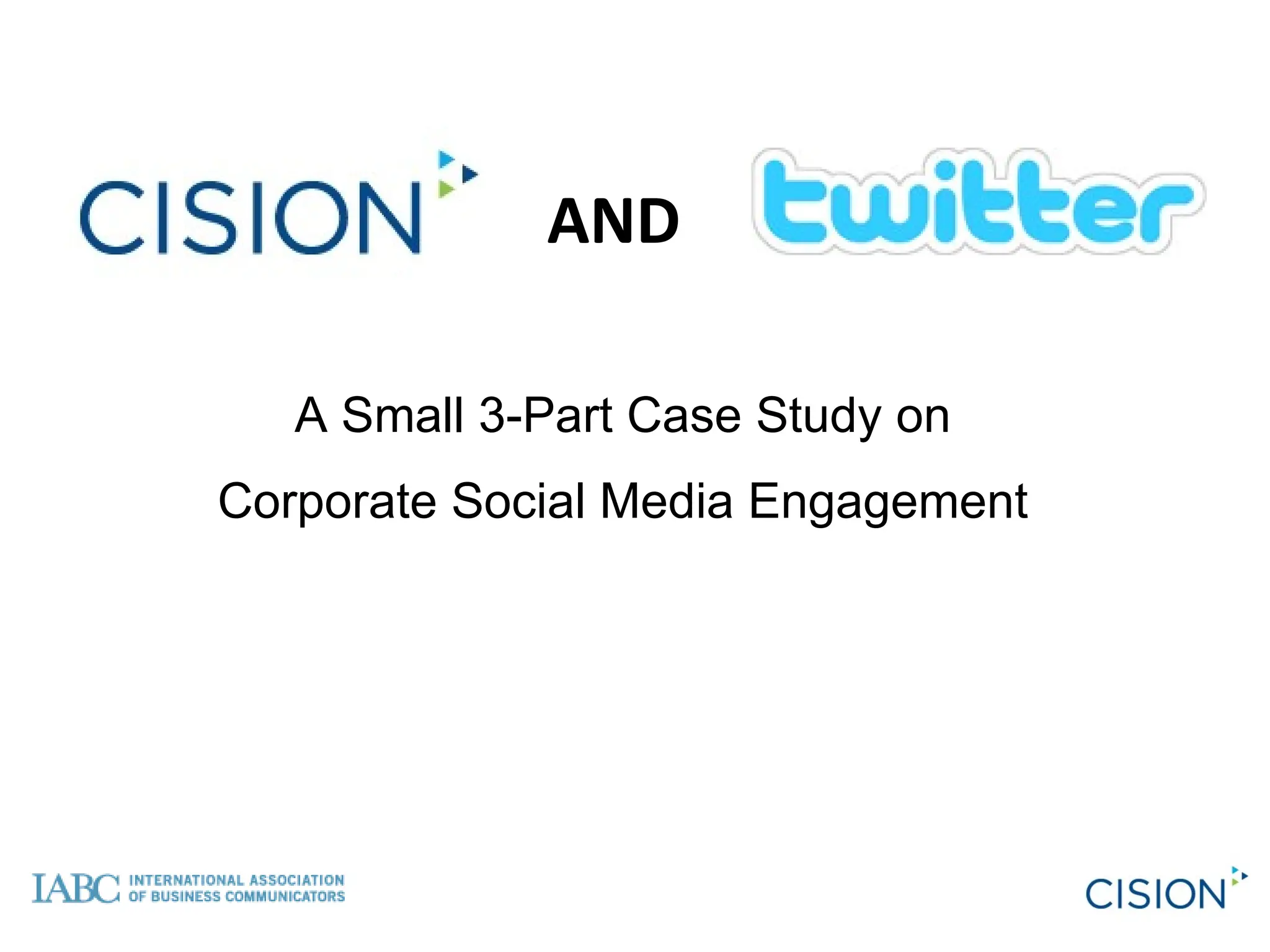 CISION AND twitter

A Small 3-Part Case Study on

Corporate Social Media Engagement

IABC INTERNATIONAL ASSOCIATION OF BUSINESS COMMUNICATORS

CISION